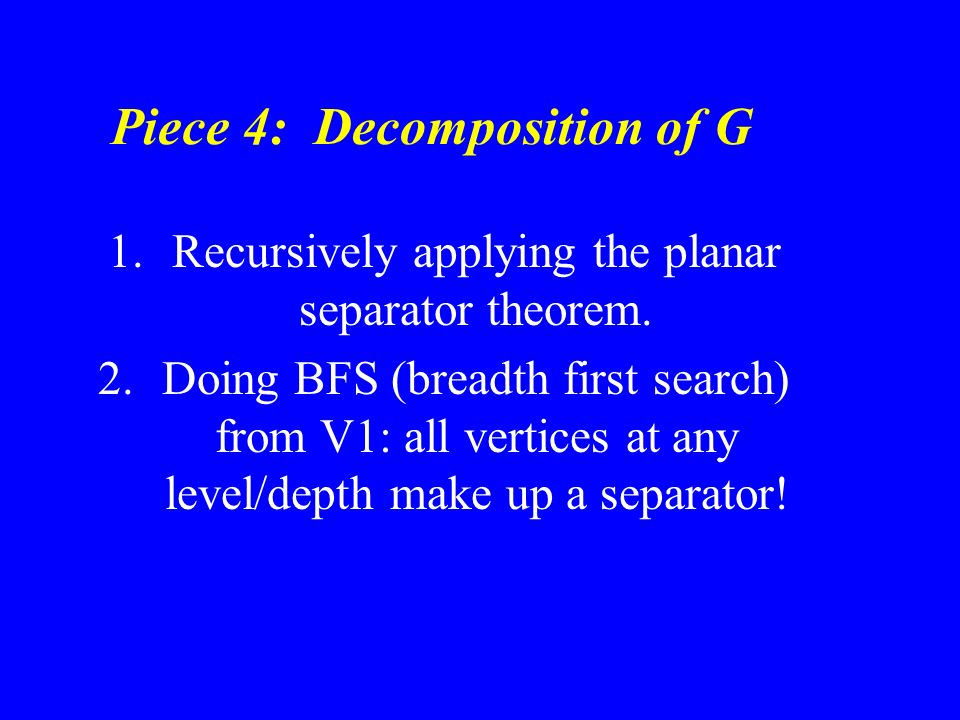 Piece 4: Decomposition of G

1. Recursively applying the planar separator theorem.
2. Doing BFS (breadth first search) from V1: all vertices at any level/depth make up a separator!